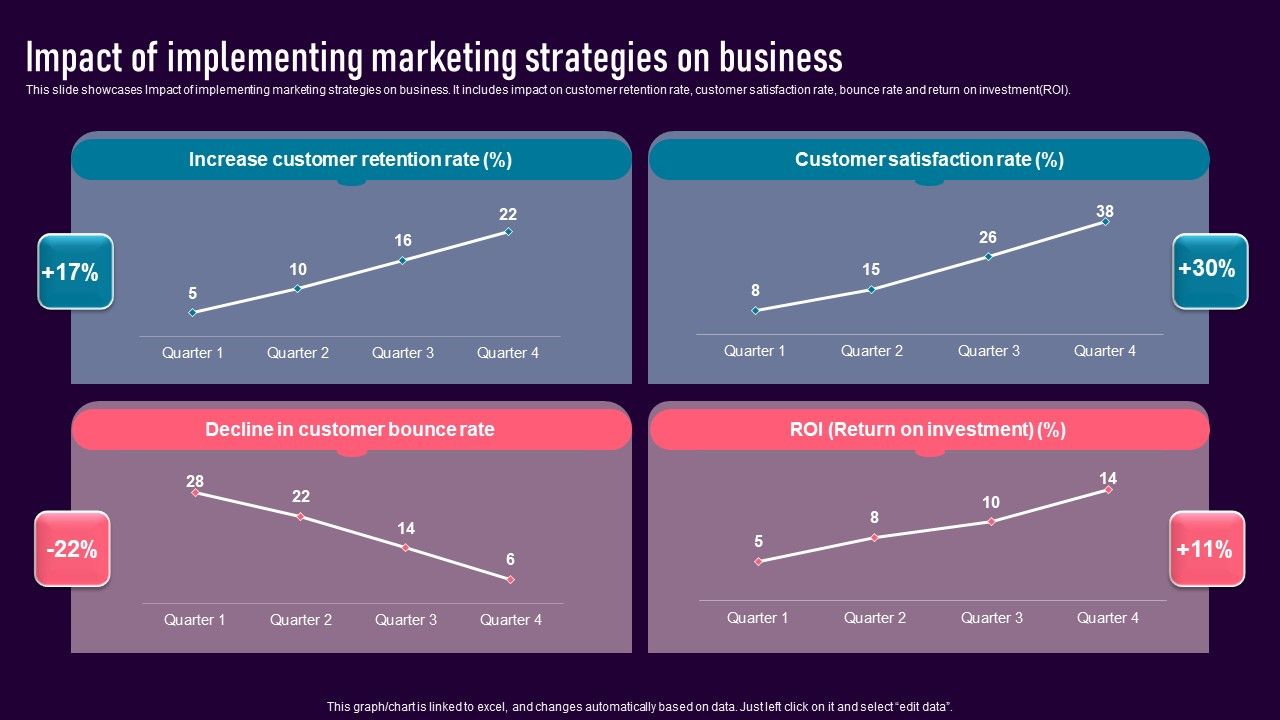 Impact of implementing marketing strategies on business

This slide showcases Impact of implementing marketing strategies on business. It includes impact on customer retention rate, customer satisfaction rate, bounce rate and return on investment(ROI).

Increase customer retention rate (%)

+17%

5
10
16
22

Quarter 1 Quarter 2 Quarter 3 Quarter 4

Customer satisfaction rate (%)

+30%

8
15
26
38

Quarter 1 Quarter 2 Quarter 3 Quarter 4

Decline in customer bounce rate

-22%

28
22
14
6

Quarter 1 Quarter 2 Quarter 3 Quarter 4

ROI (Return on investment) (%)

+11%

5
8
10
14

Quarter 1 Quarter 2 Quarter 3 Quarter 4

This graph/chart is linked to excel, and changes automatically based on data. Just left click on it and select "edit data".